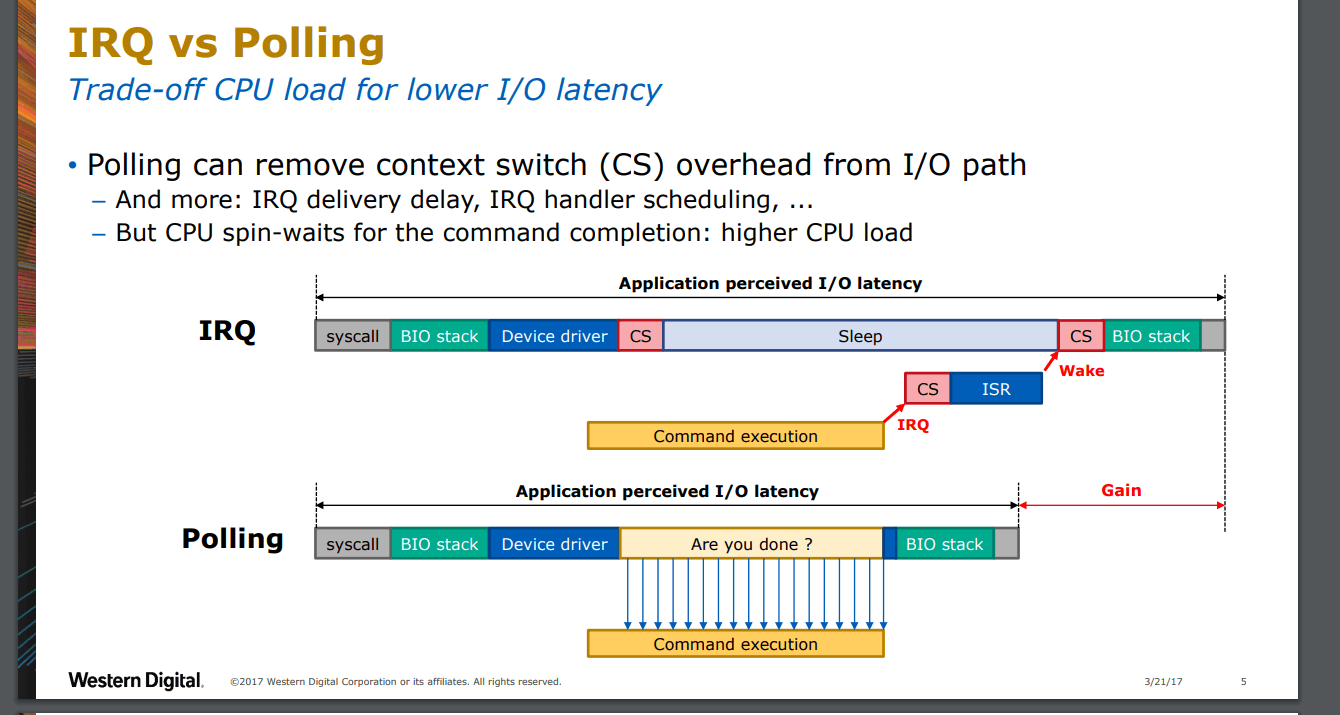 IRQ vs Polling
Trade-off CPU load for lower I/O latency

• Polling can remove context switch (CS) overhead from I/O path
– And more: IRQ delivery delay, IRQ handler scheduling, ...
– But CPU spin-waits for the command completion: higher CPU load

Application perceived I/O latency

IRQ

syscall BIO stack Device driver CS Sleep CS BIO stack

Wake

CS ISR

IRQ

Command execution

Application perceived I/O latency

Gain

Polling

syscall BIO stack Device driver Are you done ? BIO stack

Command execution

Western Digital. ©2017 Western Digital Corporation or its affiliates. All rights reserved. 3/21/17 5